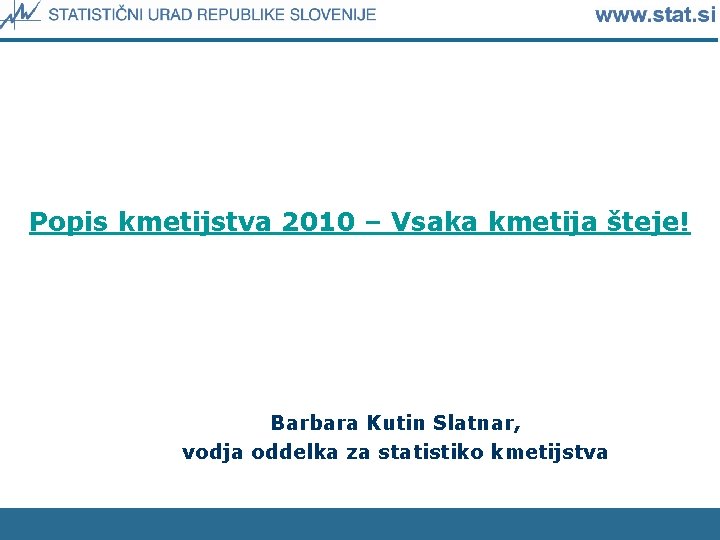 STATISTIČNI URAD REPUBLIKE SLOVENIJE www.stat.si

Popis kmetijstva 2010 – Vsaka kmetija šteje!

Barbara Kutin Slatnar,
vodja oddelka za statistiko kmetijstva